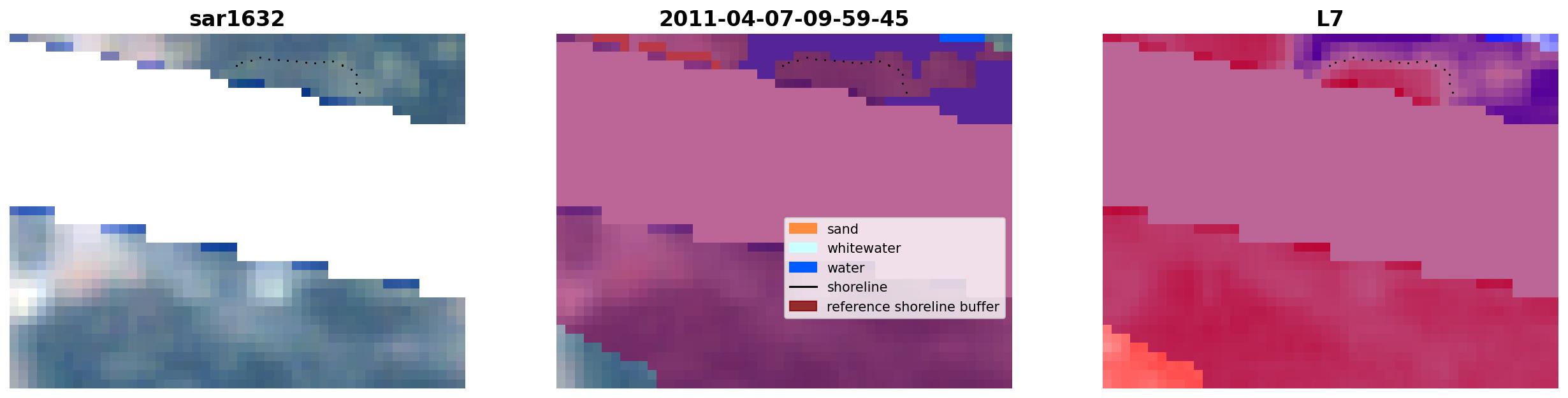 sar1632

2011-04-07-09-59-45

sand
whitewater
water
shoreline
reference shoreline buffer

L7